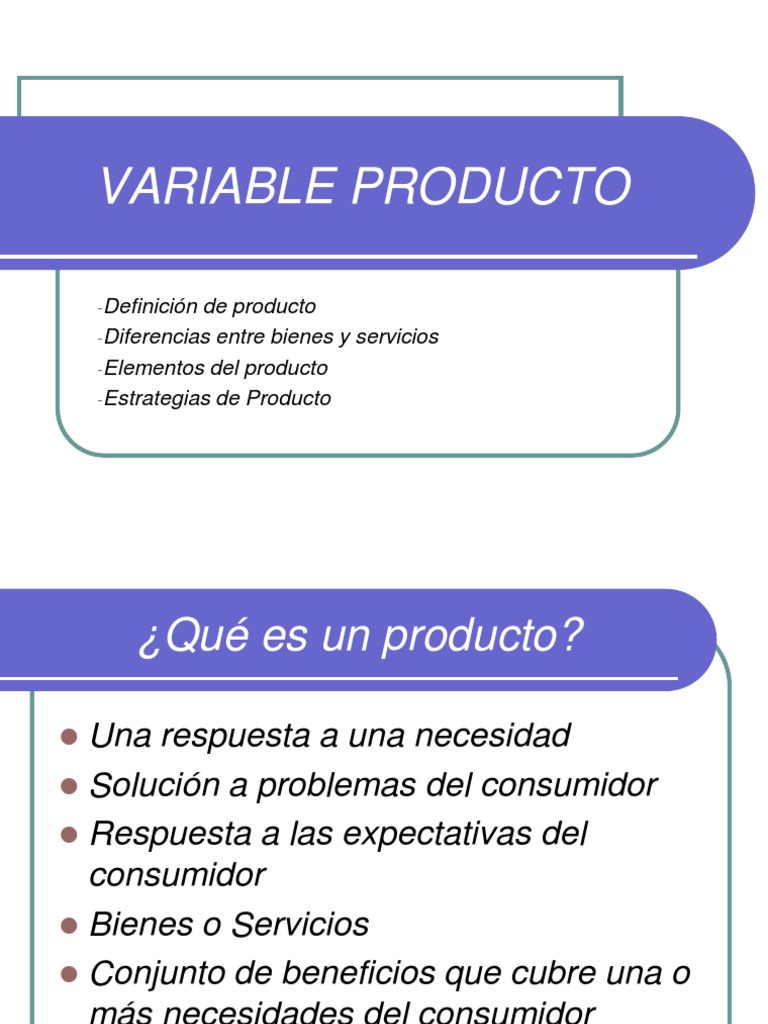 VARIABLE PRODUCTO

-Definición de producto
-Diferencias entre bienes y servicios
-Elementos del producto
-Estrategias de Producto

¿Qué es un producto?

- Una respuesta a una necesidad
- Solución a problemas del consumidor
- Respuesta a las expectativas del consumidor
- Bienes o Servicios
- Conjunto de beneficios que cubre una o más necesidades del consumidor